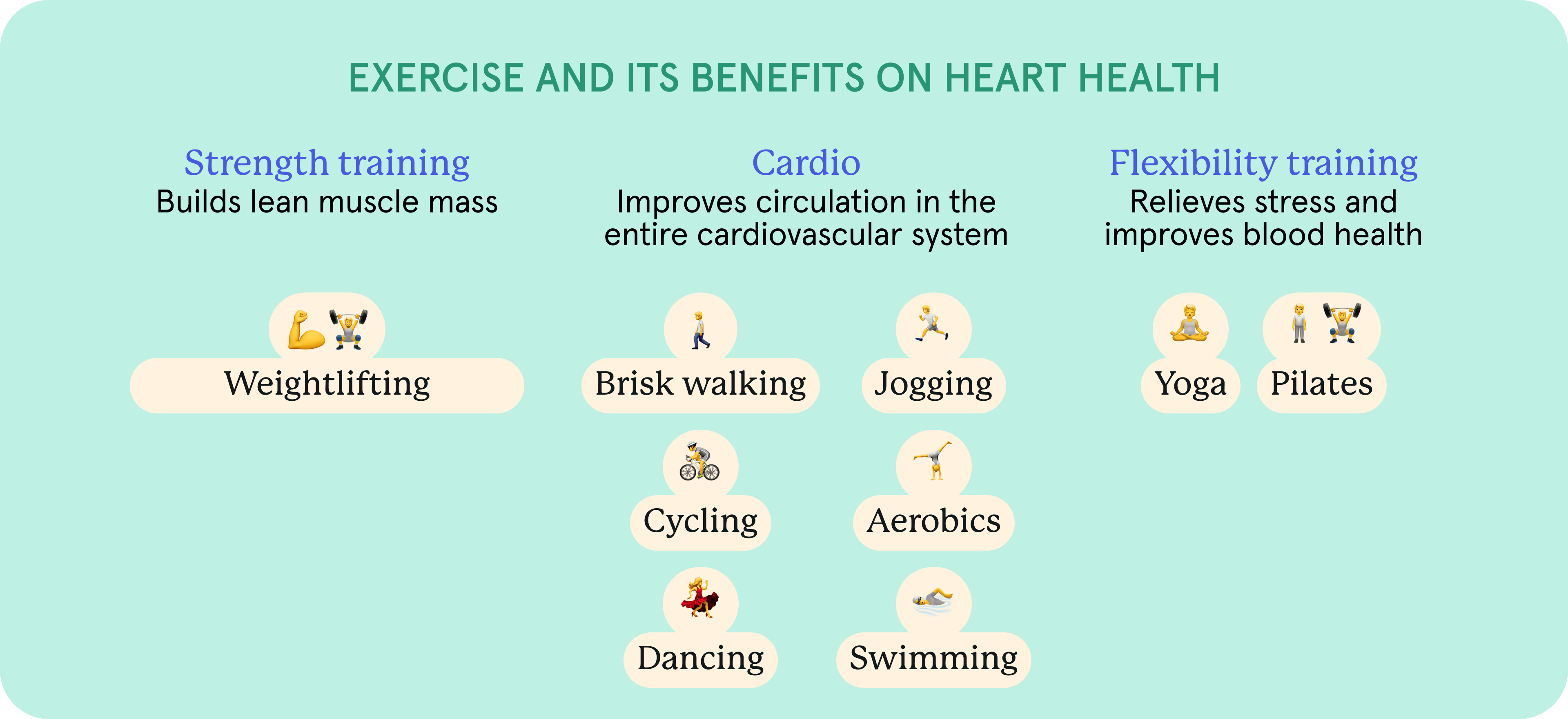 EXERCISE AND ITS BENEFITS ON HEART HEALTH

Strength training
Builds lean muscle mass

Weightlifting

Cardio
Improves circulation in the entire cardiovascular system

Brisk walking

Jogging

Cycling

Aerobics

Dancing

Swimming

Flexibility training
Relieves stress and improves blood health

Yoga

Pilates